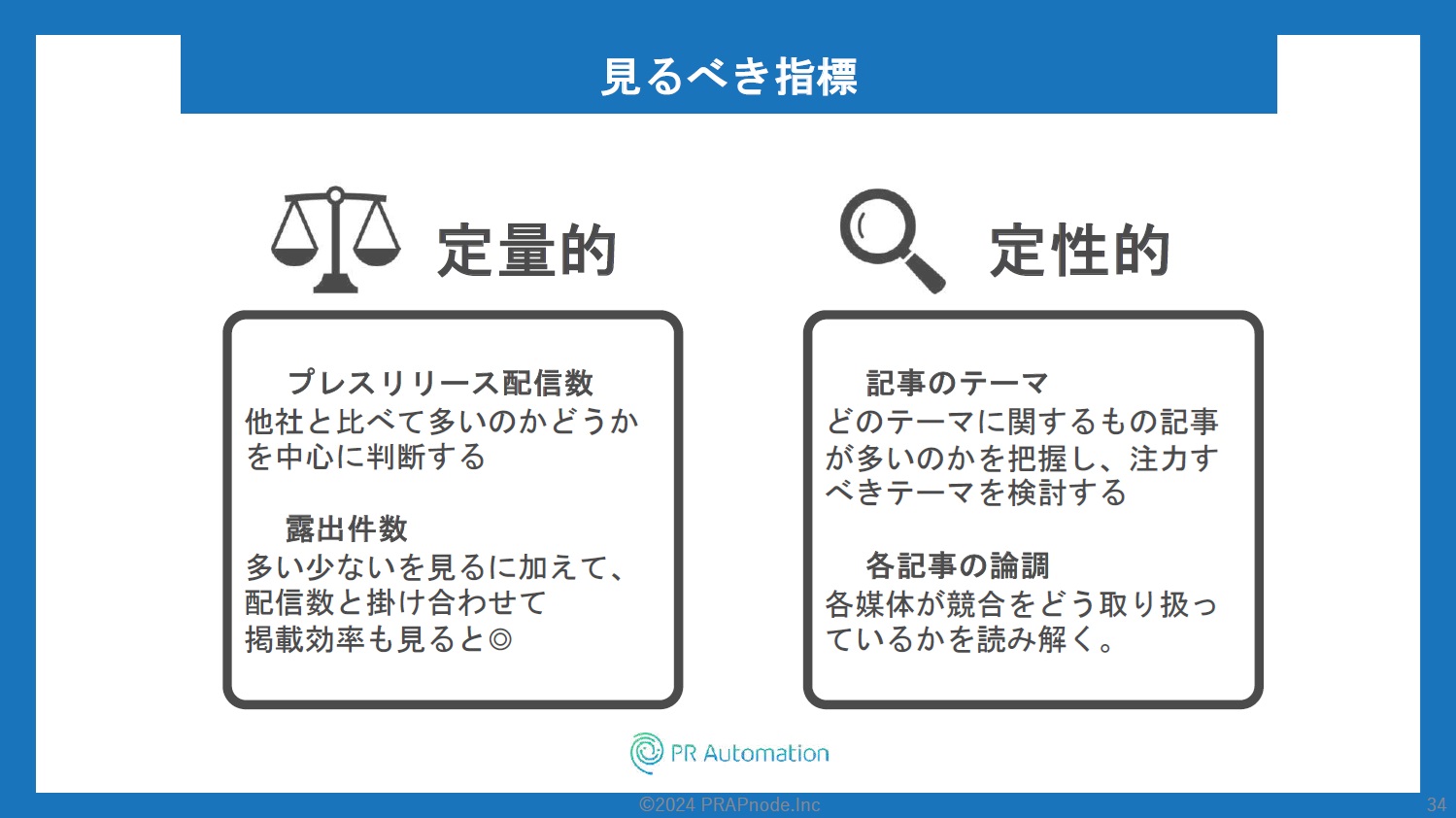 見るべき指標

定量的

プレスリリース配信数
他社と比べて多いのかどうかを中心に判断する

露出件数
多い少ないを見るに加えて、配信数と掛け合わせて掲載効率も見ると◎

定性的

記事のテーマ
どのテーマに関するもの記事が多いのかを把握し、注力すべきテーマを検討する

各記事の論調
各媒体が競合をどう取り扱っているかを読み解く。

PR Automation

©2024 PRAPnode.Inc

34